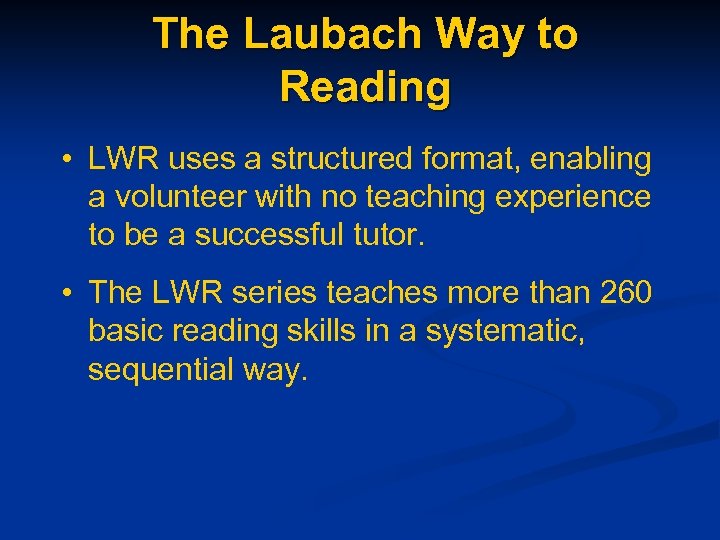 The Laubach Way to Reading

• LWR uses a structured format, enabling a volunteer with no teaching experience to be a successful tutor.

• The LWR series teaches more than 260 basic reading skills in a systematic, sequential way.